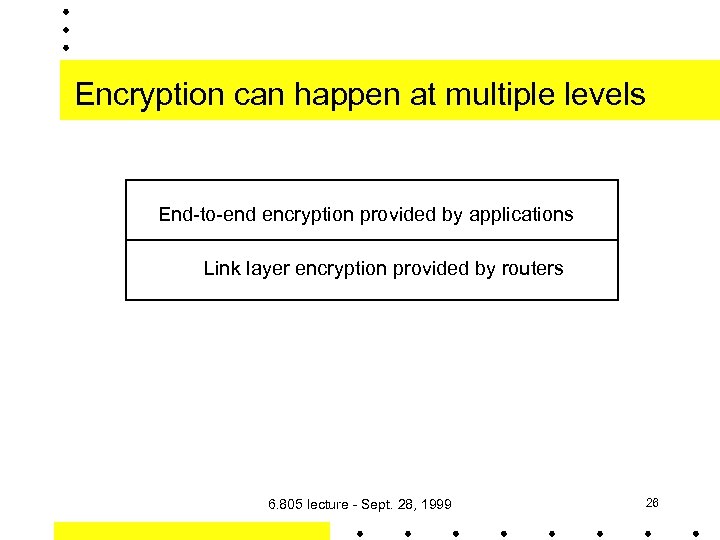 Encryption can happen at multiple levels

End-to-end encryption provided by applications

Link layer encryption provided by routers

6.805 lecture - Sept. 28, 1999

26